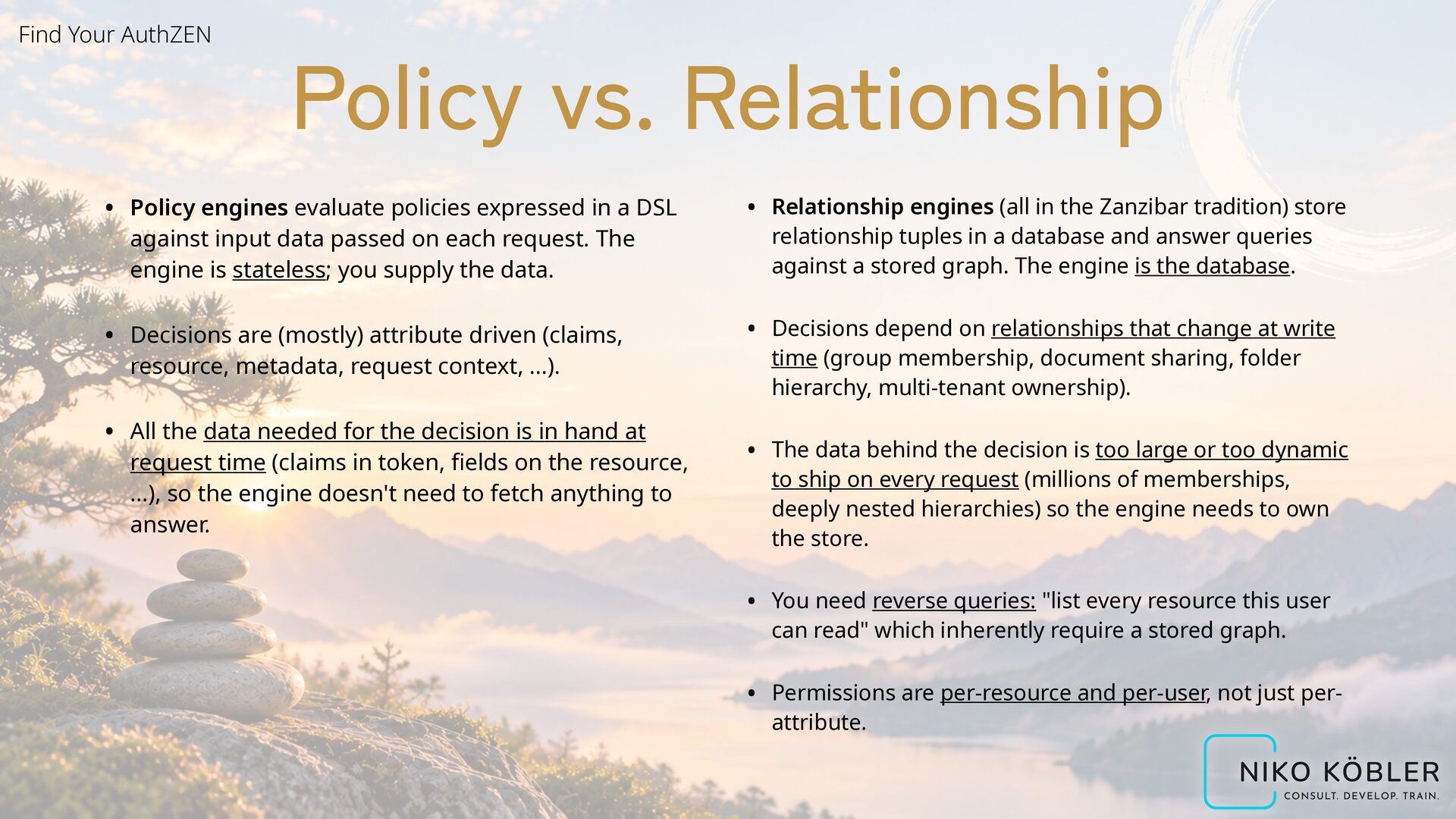 Find Your AuthZEN

Policy vs. Relationship

• Policy engines evaluate policies expressed in a DSL against input data passed on each request. The engine is stateless; you supply the data.

• Decisions are (mostly) attribute driven (claims, resource, metadata, request context, ...).

• All the data needed for the decision is in hand at request time (claims in token, fields on the resource, ...), so the engine doesn't need to fetch anything to answer.

• Relationship engines (all in the Zanzibar tradition) store relationship tuples in a database and answer queries against a stored graph. The engine is the database.

• Decisions depend on relationships that change at write time (group membership, document sharing, folder hierarchy, multi-tenant ownership).

• The data behind the decision is too large or too dynamic to ship on every request (millions of memberships, deeply nested hierarchies) so the engine needs to own the store.

• You need reverse queries: "list every resource this user can read" which inherently require a stored graph.

• Permissions are per-resource and per-user, not just per-attribute.

NIKO KÖBLER
CONSULT. DEVELOP. TRAIN.